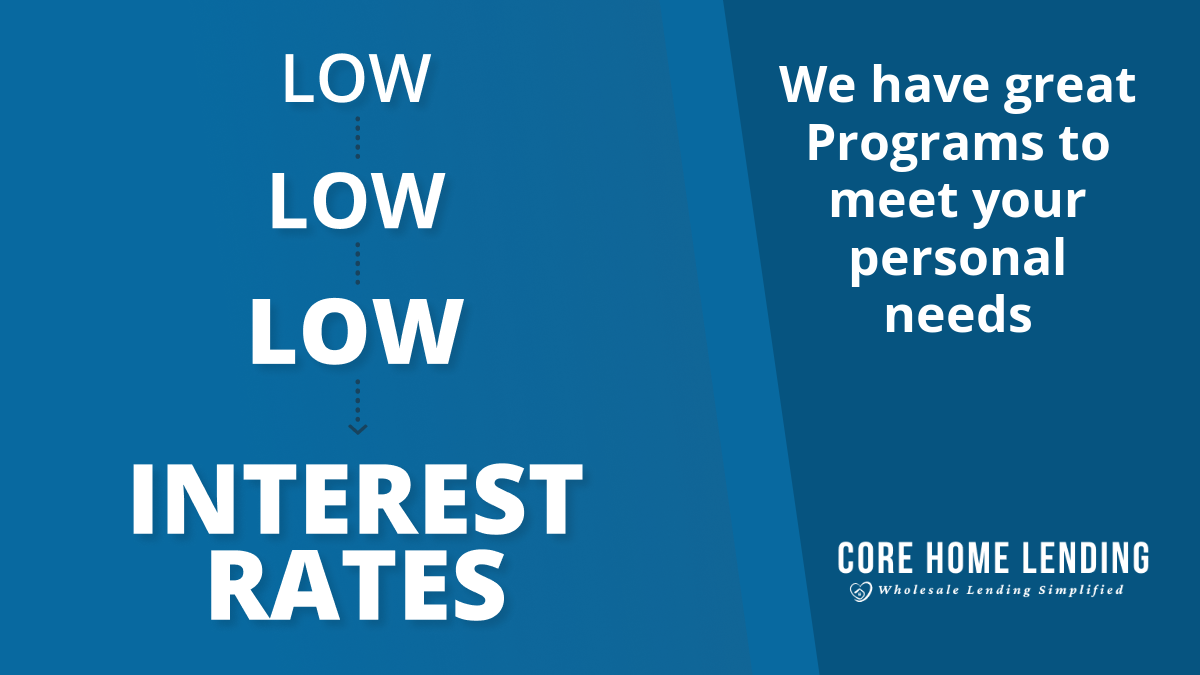 LOW
LOW
LOW
INTEREST RATES

We have great Programs to meet your personal needs

CORE HOME LENDING
Wholesale Lending Simplified